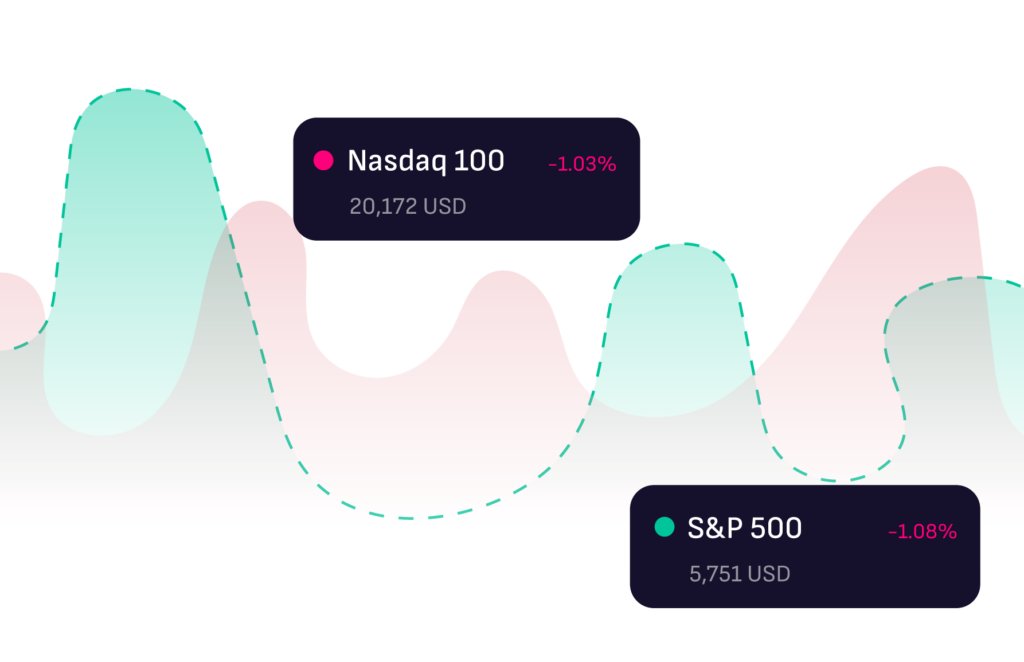 Nasdaq 100 -1.03%
20,172 USD

S&P 500 -1.08%
5,751 USD